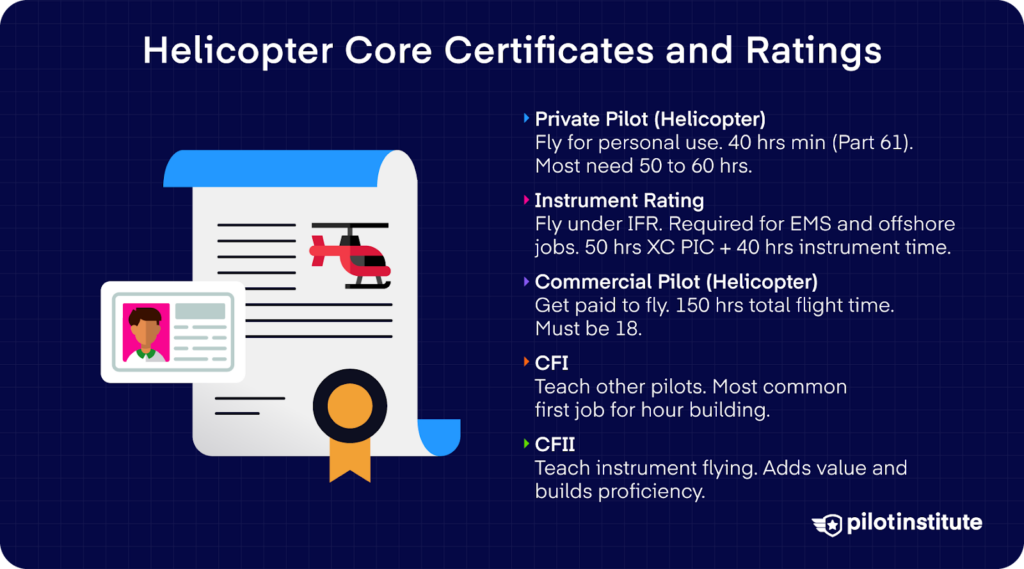 Helicopter Core Certificates and Ratings

Private Pilot (Helicopter)
Fly for personal use. 40 hrs min (Part 61). Most need 50 to 60 hrs.

Instrument Rating
Fly under IFR. Required for EMS and offshore jobs. 50 hrs XC PIC + 40 hrs instrument time.

Commercial Pilot (Helicopter)
Get paid to fly. 150 hrs total flight time. Must be 18.

CFI
Teach other pilots. Most common first job for hour building.

CFII
Teach instrument flying. Adds value and builds proficiency.

pilotinstitute